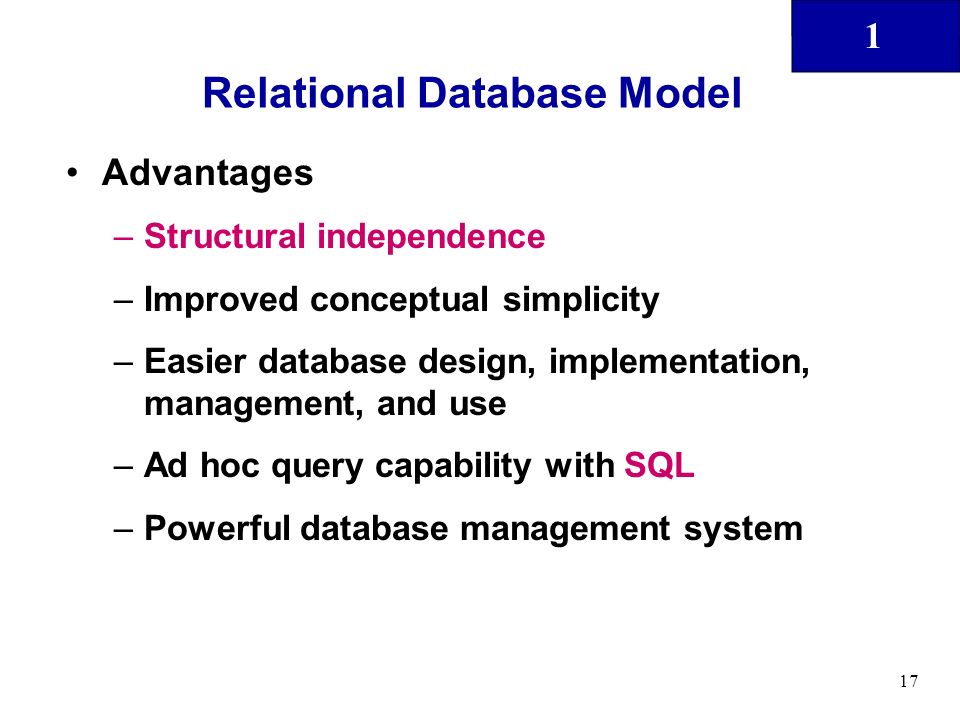 1

Relational Database Model

• Advantages

– Structural independence

– Improved conceptual simplicity

– Easier database design, implementation, management, and use

– Ad hoc query capability with SQL

– Powerful database management system

17